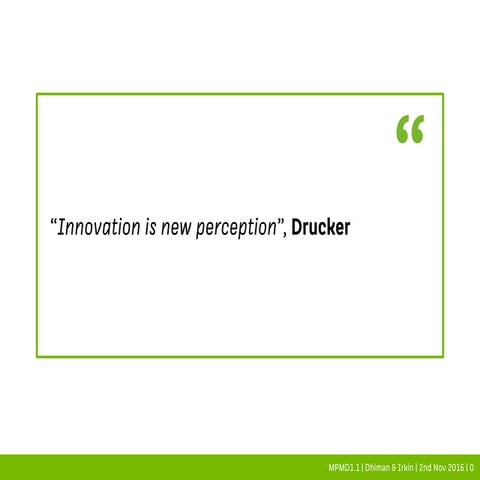 “

“Innovation is new perception”, Drucker

MPMD1.1 | Dhiman & Irkin | 2nd Nov 2016 | 0